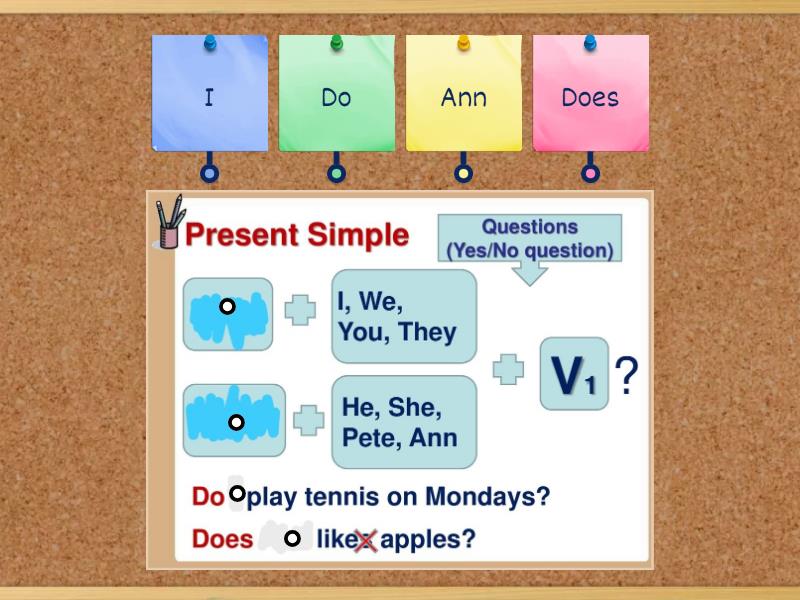 I

Do

Ann

Does

Present Simple

Questions (Yes/No question)

I, We, You, They

He, She, Pete, Ann

$V_1$ ?

Do play tennis on Mondays?

Does like apples?